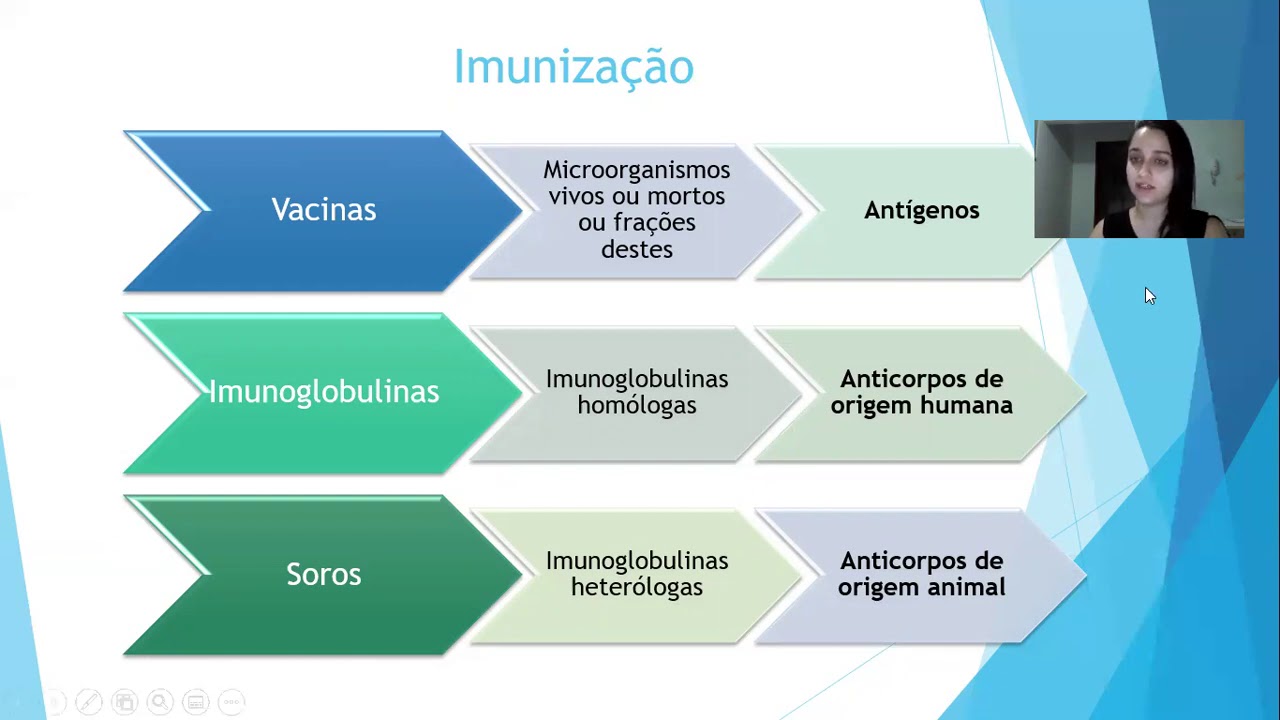 Imunização

Vacinas

Microorganismos vivos ou mortos ou frações destes

Antígenos

Imunoglobulinas

Imunoglobulinas homólogas

Anticorpos de origem humana

Soros

Imunoglobulinas heterólogas

Anticorpos de origem animal